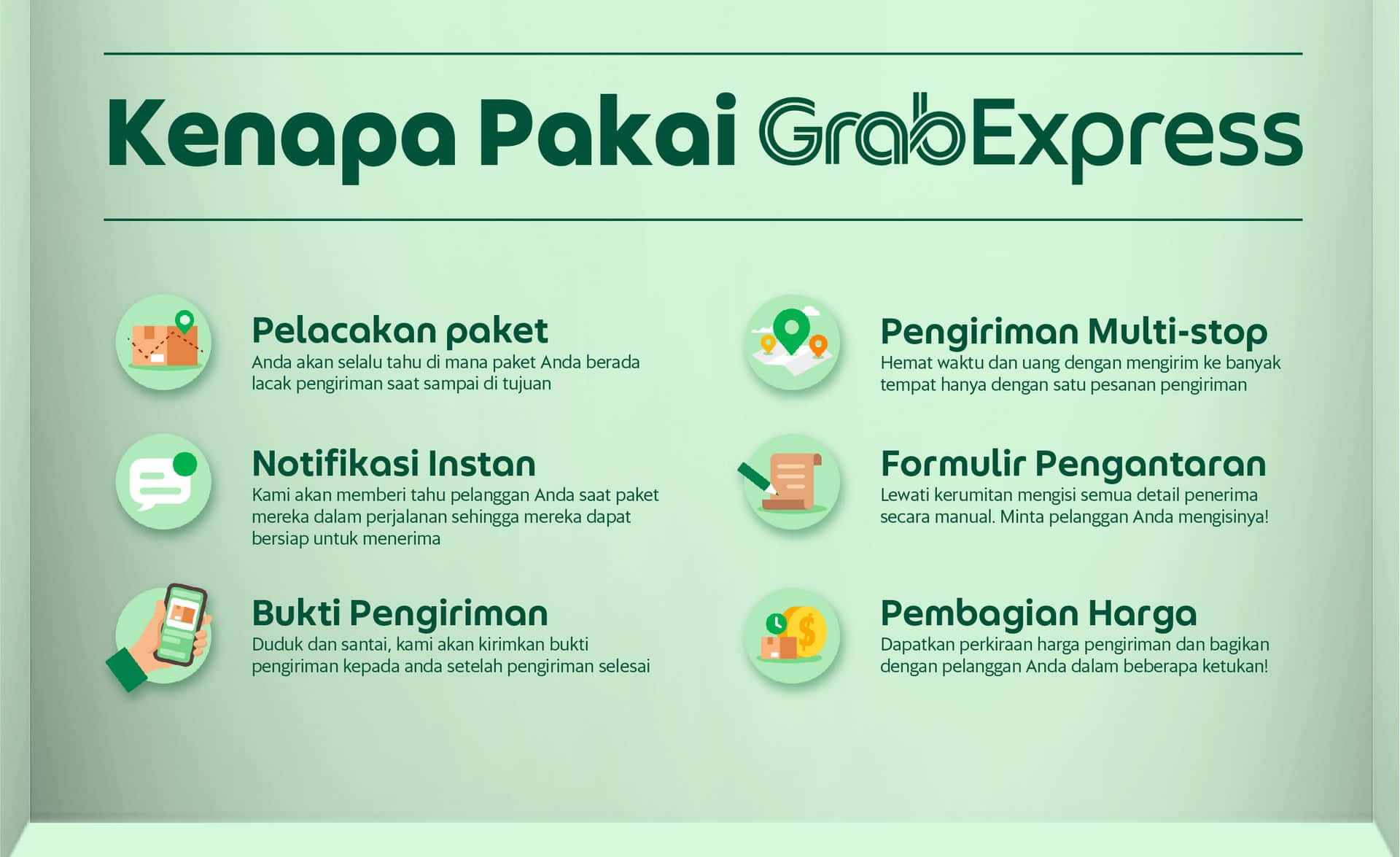 Kenapa Pakai GrabExpress

Pelacakan paket
Anda akan selalu tahu di mana paket Anda berada lacak pengiriman saat sampai di tujuan

Notifikasi Instan
Kami akan memberi tahu pelanggan Anda saat paket mereka dalam perjalanan sehingga mereka dapat bersiap untuk menerima

Bukti Pengiriman
Duduk dan santai, kami akan kirimkan bukti pengiriman kepada anda setelah pengiriman selesai

Pengiriman Multi-stop
Hemat waktu dan uang dengan mengirim ke banyak tempat hanya dengan satu pesanan pengiriman

Formulir Pengantaran
Lewati kerumitan mengisi semua detail penerima secara manual. Minta pelanggan Anda mengisinya!

Pembagian Harga
Dapatkan perkiraan harga pengiriman dan bagikan dengan pelanggan Anda dalam beberapa ketukan!